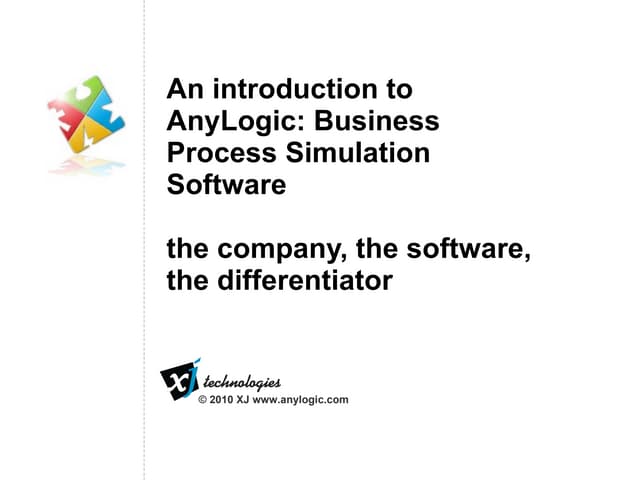 An introduction to AnyLogic: Business Process Simulation Software

the company, the software, the differentiator

XJ technologies
© 2010 XJ www.anylogic.com